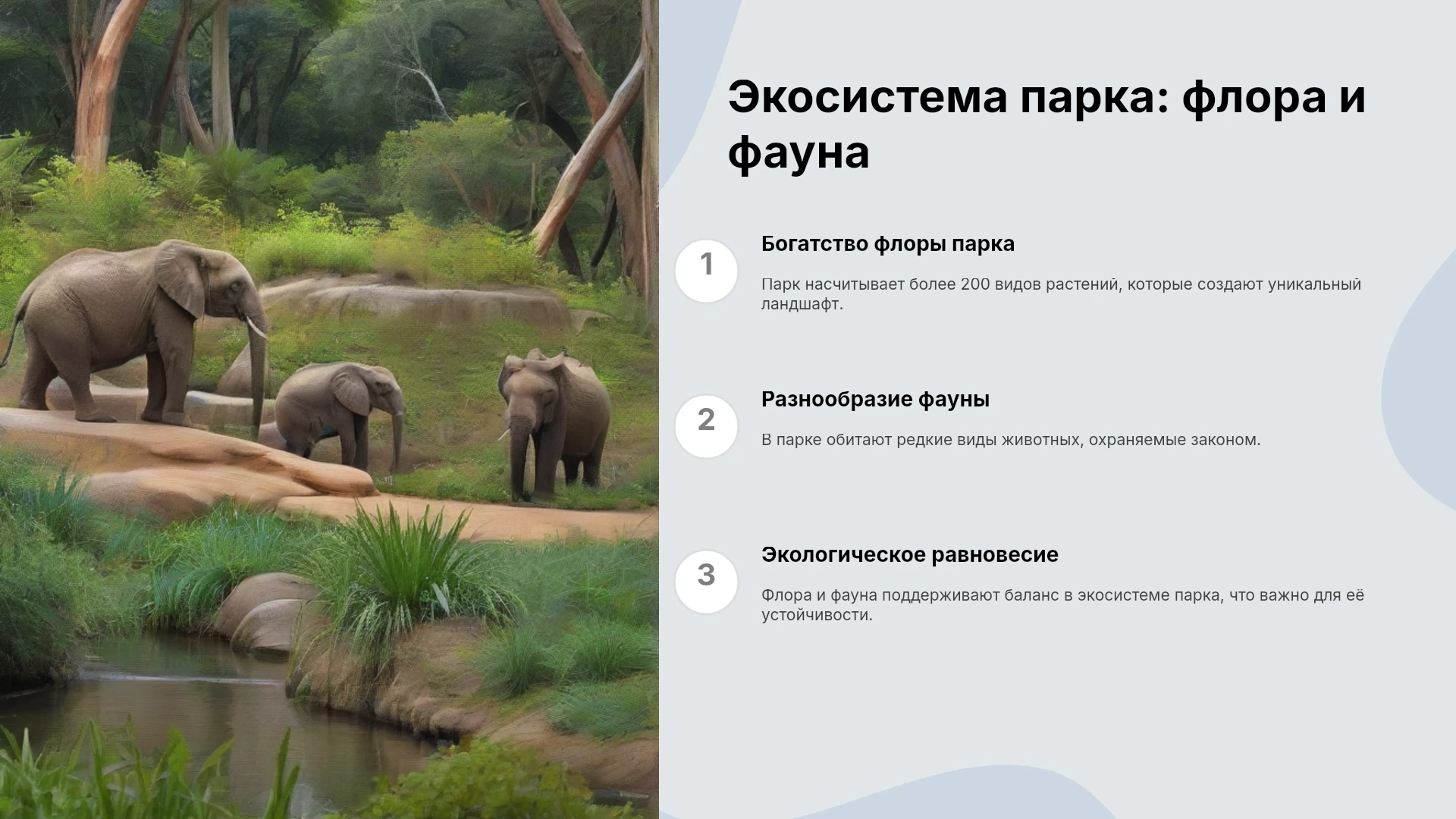 Экосистема парка: флора и фауна

1

Богатство флоры парка

Парк насчитывает более 200 видов растений, которые создают уникальный ландшафт.

2

Разнообразие фауны

В парке обитают редкие виды животных, охраняемые законом.

3

Экологическое равновесие

Флора и фауна поддерживают баланс в экосистеме парка, что важно для её устойчивости.